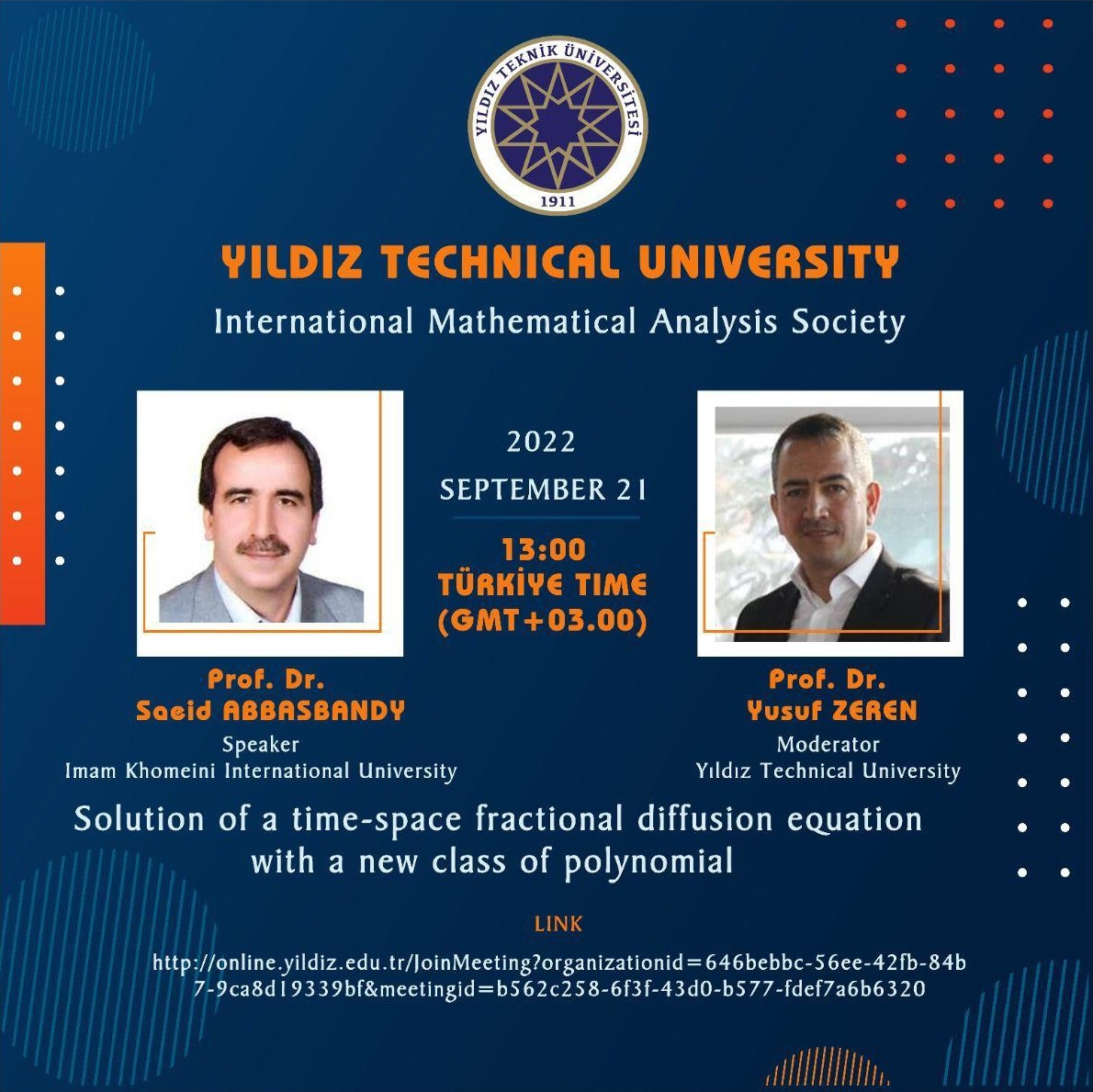 YILDIZ TEKNİK ÜNİVERSİTESİ
1911

YILDIZ TECHNICAL UNIVERSITY
International Mathematical Analysis Society

2022
SEPTEMBER 21

13:00
TÜRKİYE TIME
(GMT+03.00)

Prof. Dr.
Saeid ABBASBANDY
Speaker
Imam Khomeini International University

Prof. Dr.
Yusuf ZEREN
Moderator
Yıldız Technical University

Solution of a time-space fractional diffusion equation with a new class of polynomial

LINK
http://online.yildiz.edu.tr/JoinMeeting?organizationid=646bebbc-56ee-42fb-84b7-9ca8d19339bf&meetingid=b562c258-6f3f-43d0-b577-fdef7a6b6320